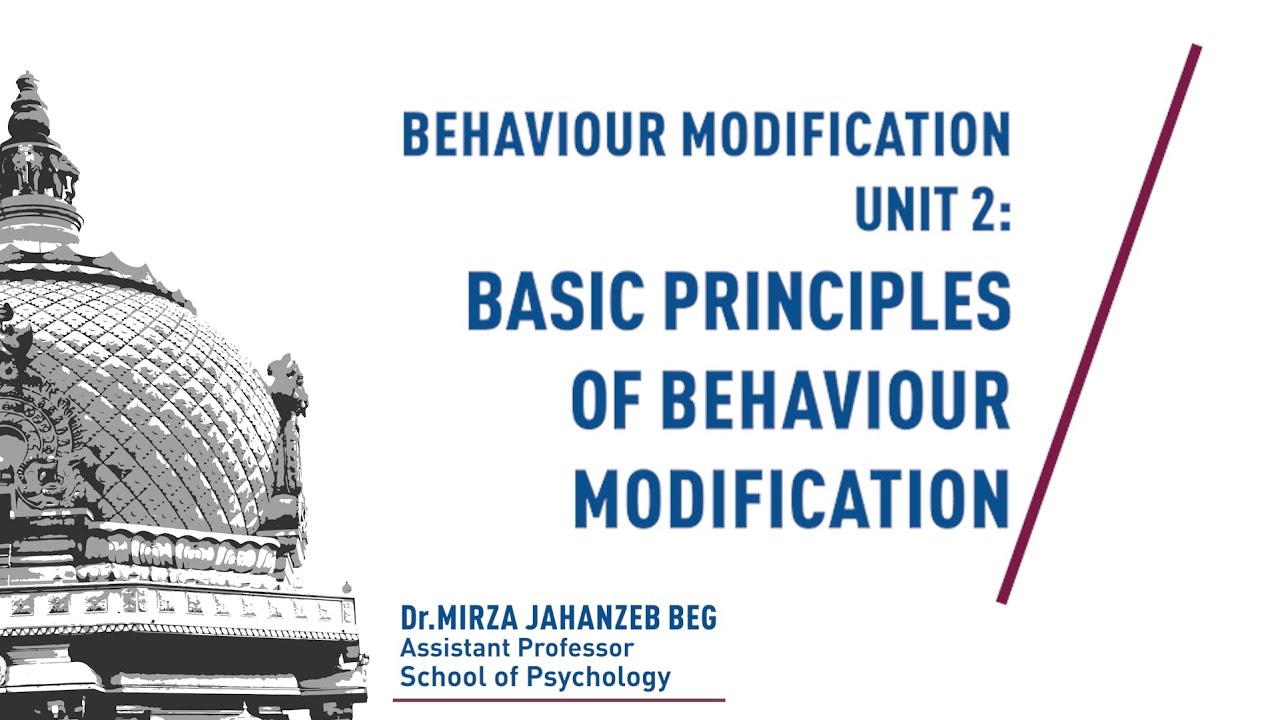 BEHAVIOUR MODIFICATION
UNIT 2:
BASIC PRINCIPLES OF BEHAVIOUR MODIFICATION

Dr.MIRZA JAHANZEB BEG
Assistant Professor
School of Psychology